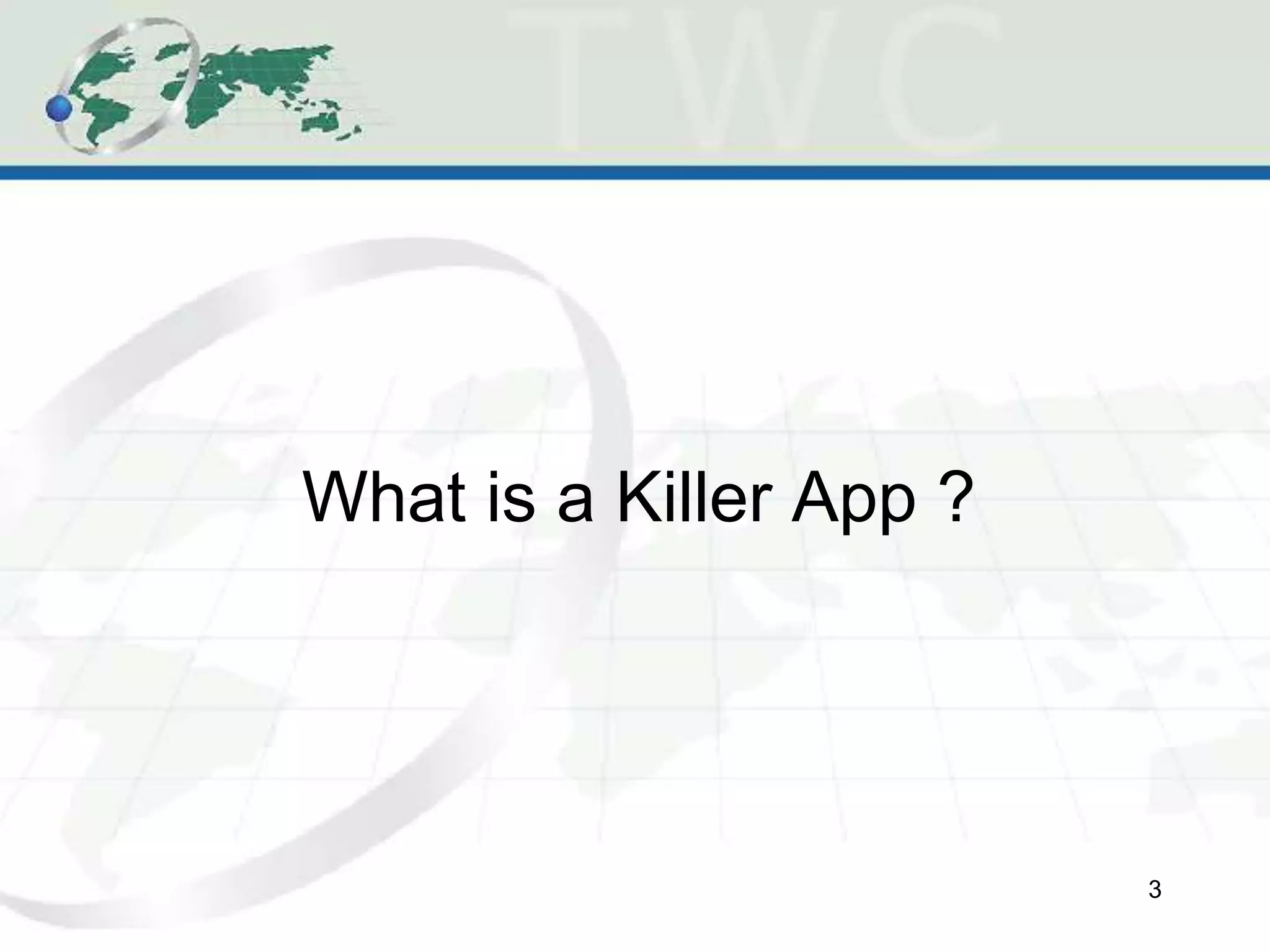 TWC

What is a Killer App ?

3